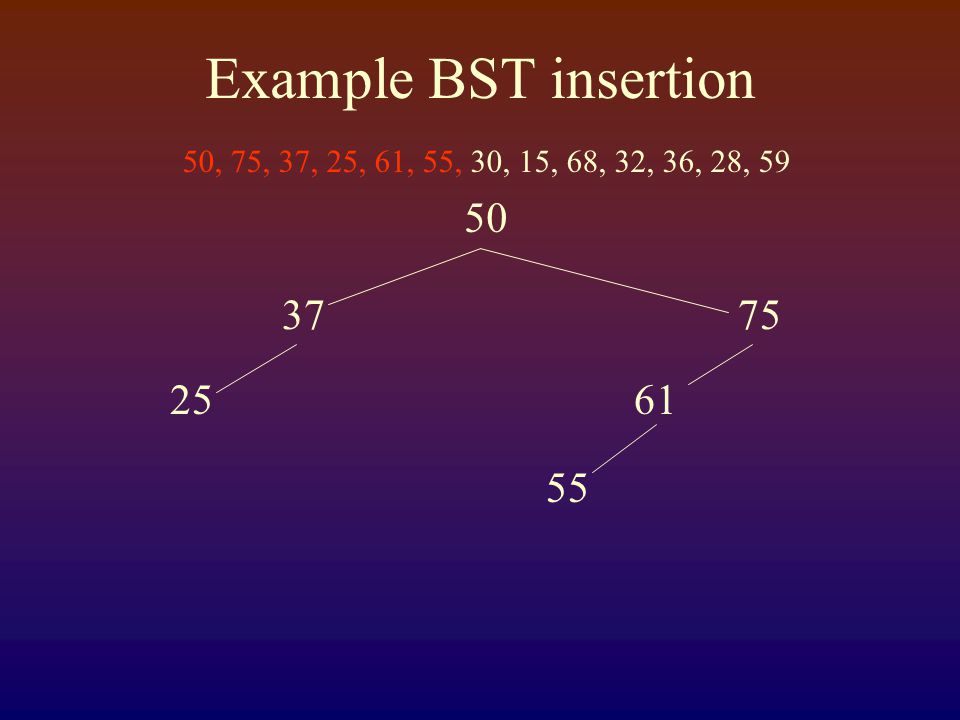 Example BST insertion

50, 75, 37, 25, 61, 55, 30, 15, 68, 32, 36, 28, 59

50

37

75

25

61

55